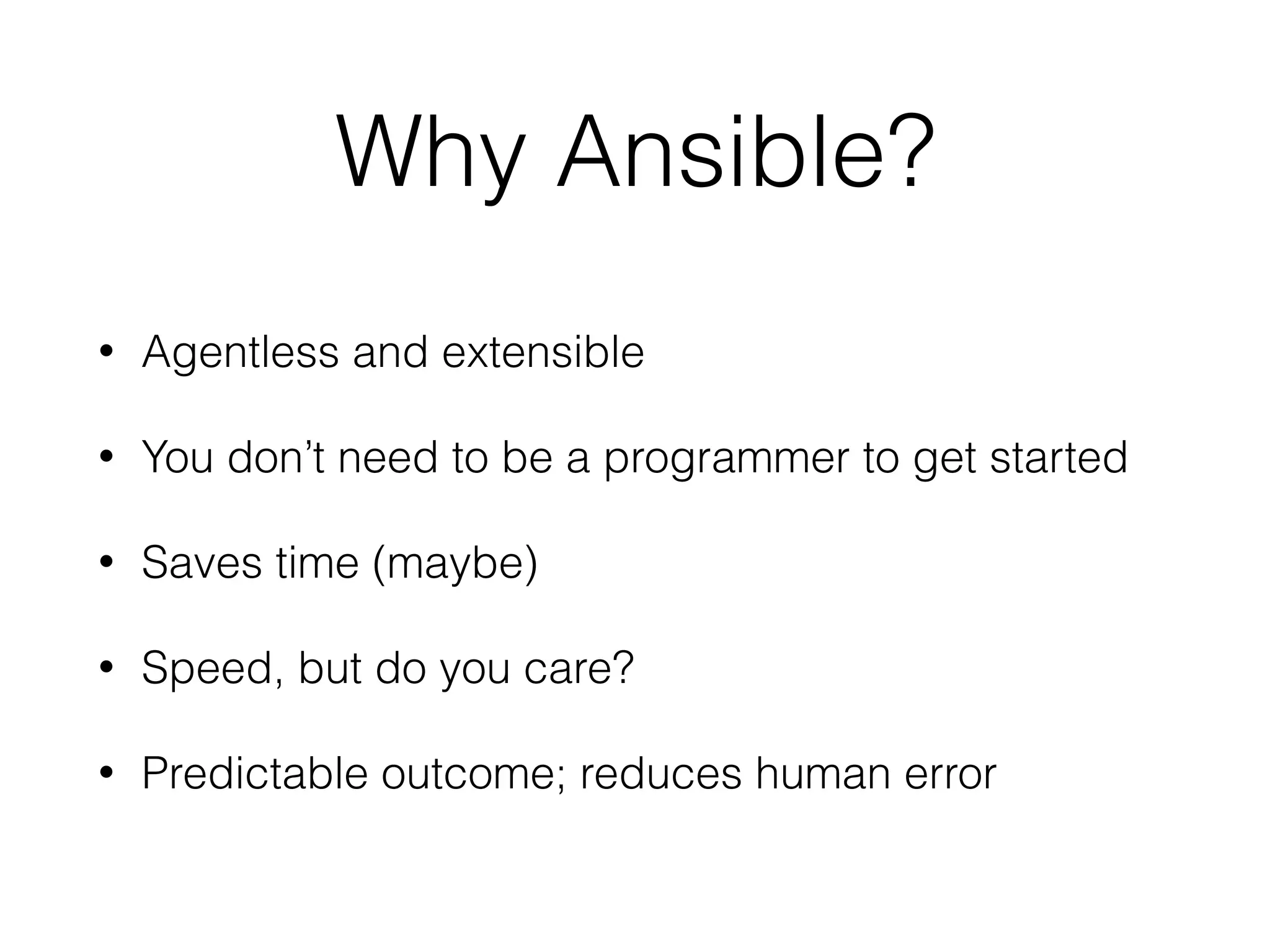 Why Ansible?

• Agentless and extensible

• You don’t need to be a programmer to get started

• Saves time (maybe)

• Speed, but do you care?

• Predictable outcome; reduces human error